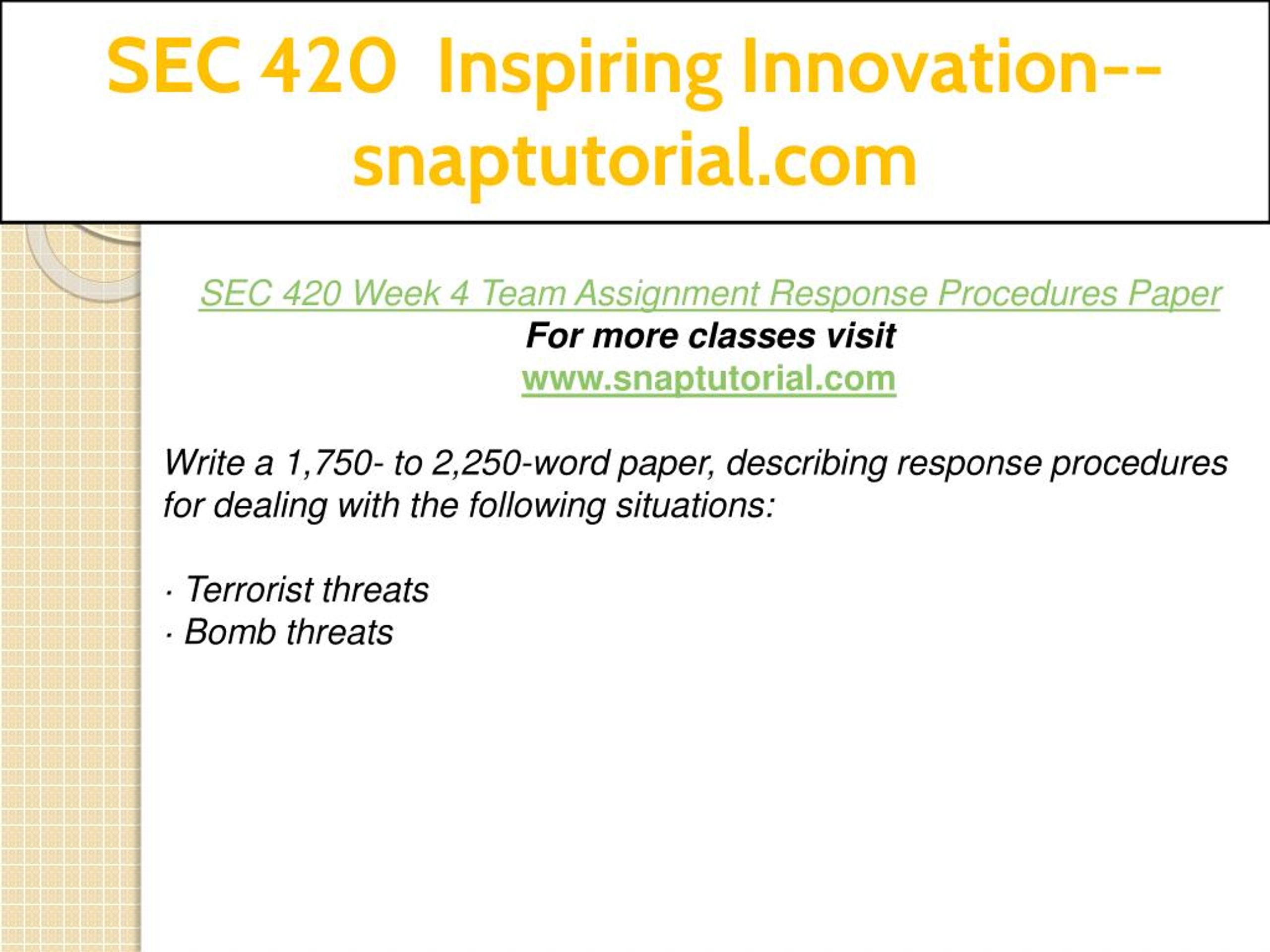 SEC 420 Inspiring Innovation--snaptutorial.com

SEC 420 Week 4 Team Assignment Response Procedures Paper
For more classes visit
www.snaptutorial.com

Write a 1,750- to 2,250-word paper, describing response procedures for dealing with the following situations:

· Terrorist threats
· Bomb threats